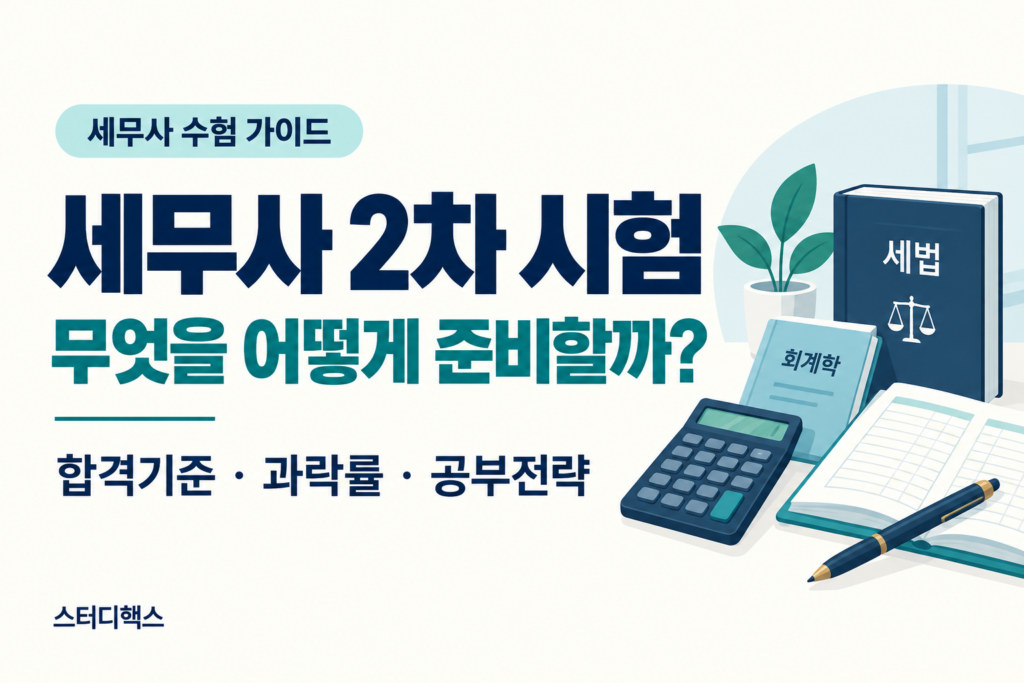 세무사 수험 가이드

세무사 2차 시험
무엇을 어떻게 준비할까?

합격기준 · 과락률 · 공부전략

스터디핵스

세법

회계학